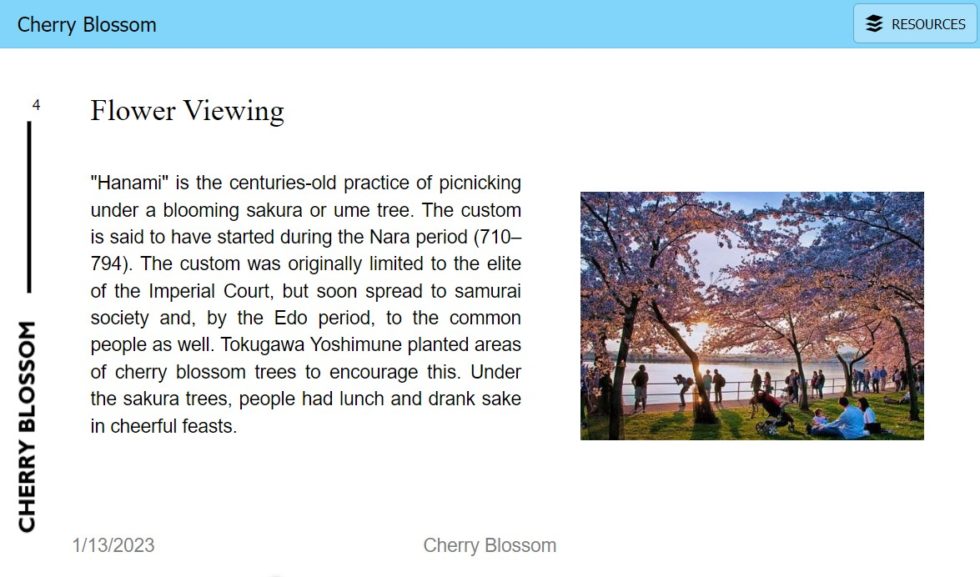 Cherry Blossom

RESOURCES

4

CHERRY BLOSSOM

Flower Viewing

"Hanami" is the centuries-old practice of picnicking under a blooming sakura or ume tree. The custom is said to have started during the Nara period (710–794). The custom was originally limited to the elite of the Imperial Court, but soon spread to samurai society and, by the Edo period, to the common people as well. Tokugawa Yoshimune planted areas of cherry blossom trees to encourage this. Under the sakura trees, people had lunch and drank sake in cheerful feasts.

1/13/2023

Cherry Blossom